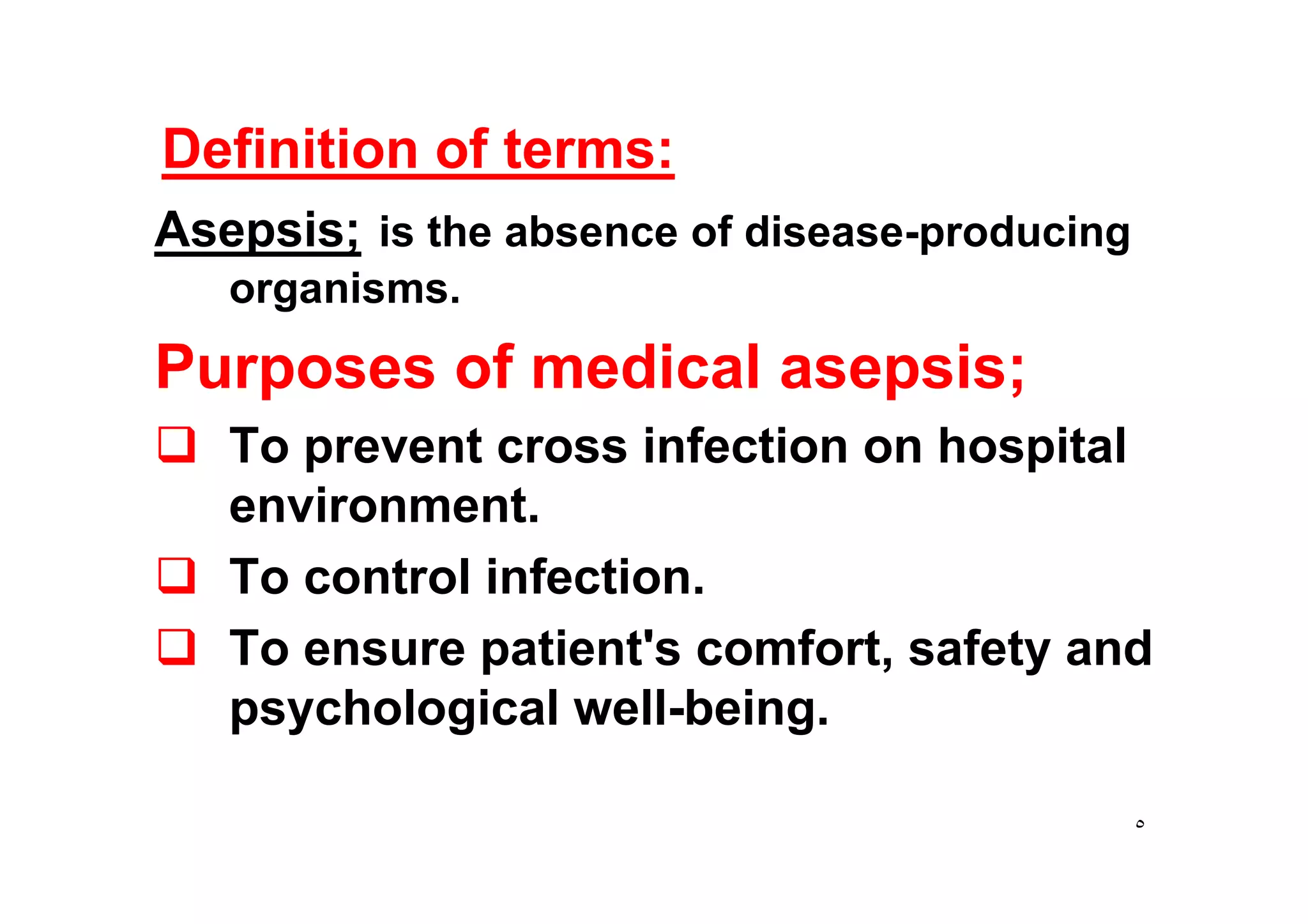 Definition of terms:

Asepsis; is the absence of disease-producing organisms.

Purposes of medical asepsis;

❑ To prevent cross infection on hospital environment.

❑ To control infection.

❑ To ensure patient's comfort, safety and psychological well-being.

٥